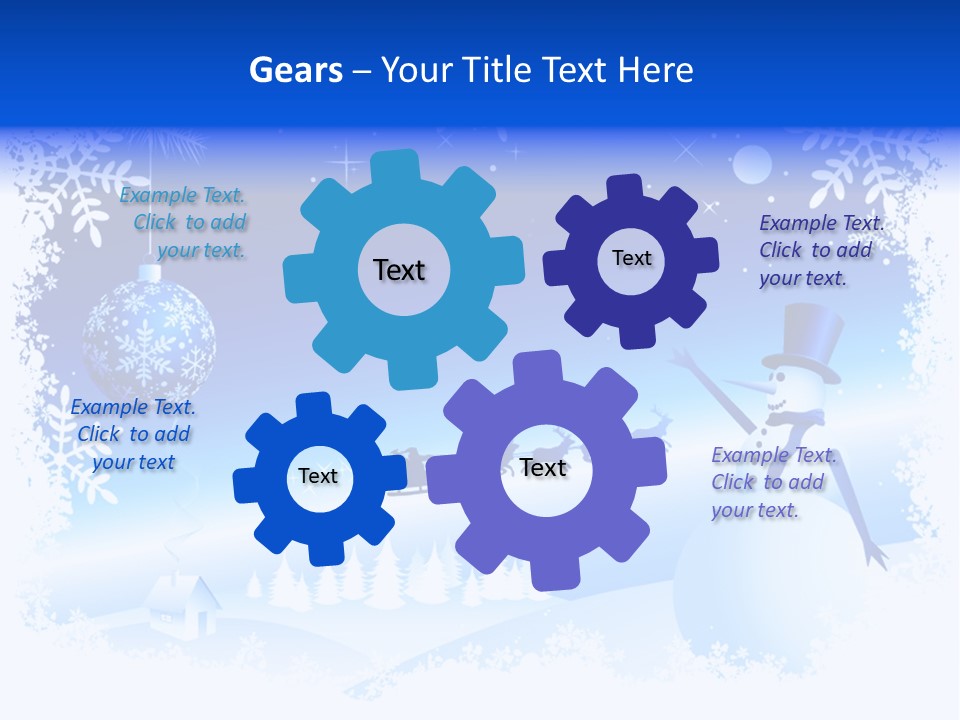 Gears – Your Title Text Here

Example Text. Click to add your text.

Text

Text

Example Text. Click to add your text.

Example Text. Click to add your text

Text

Text

Example Text. Click to add your text.